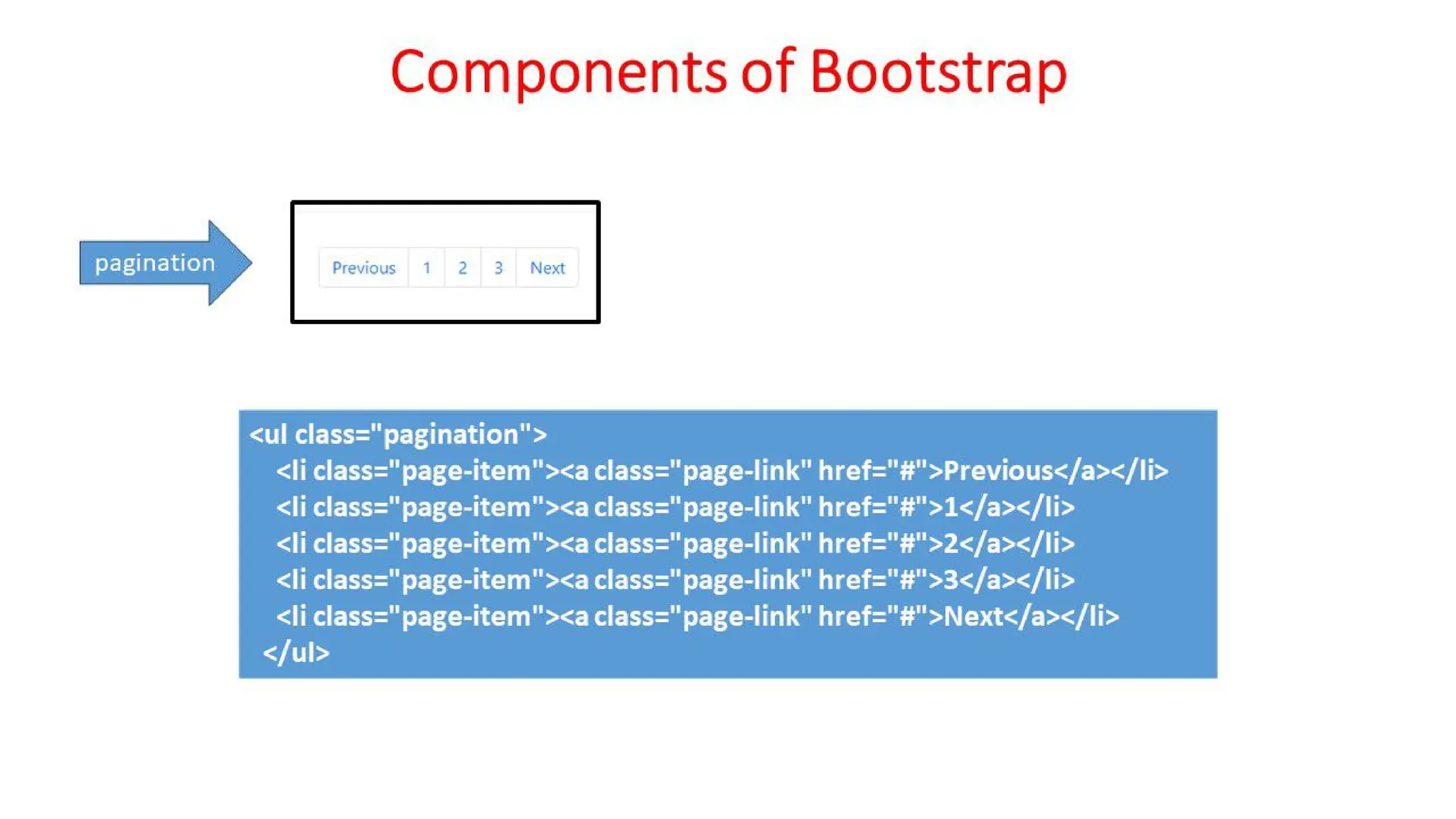 Components of Bootstrap

pagination

Previous 1 2 3 Next

<ul class="pagination">
<li class="page-item"><a class="page-link" href="#">Previous</a></li>
<li class="page-item"><a class="page-link" href="#">1</a></li>
<li class="page-item"><a class="page-link" href="#">2</a></li>
<li class="page-item"><a class="page-link" href="#">3</a></li>
<li class="page-item"><a class="page-link" href="#">Next</a></li>
</ul>